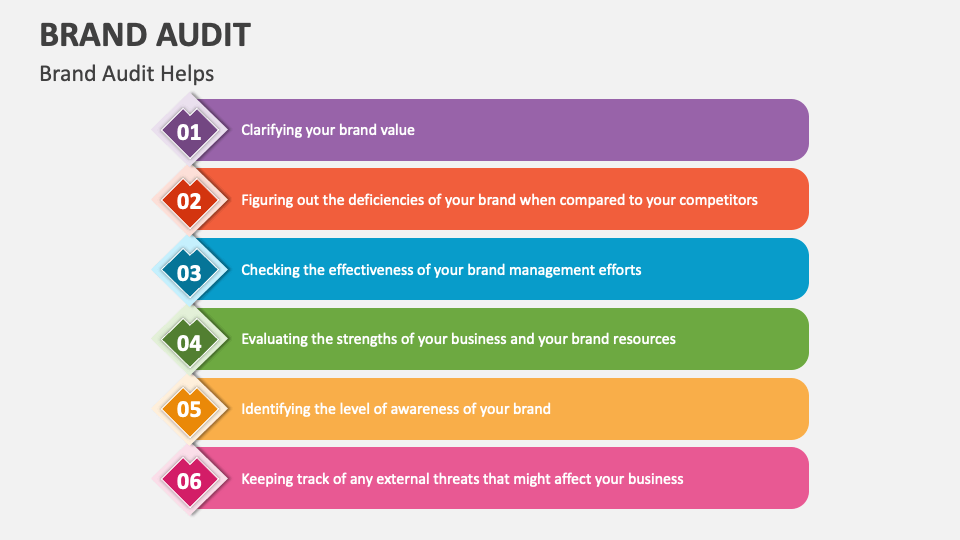 BRAND AUDIT

Brand Audit Helps

01 Clarifying your brand value

02 Figuring out the deficiencies of your brand when compared to your competitors

03 Checking the effectiveness of your brand management efforts

04 Evaluating the strengths of your business and your brand resources

05 Identifying the level of awareness of your brand

06 Keeping track of any external threats that might affect your business